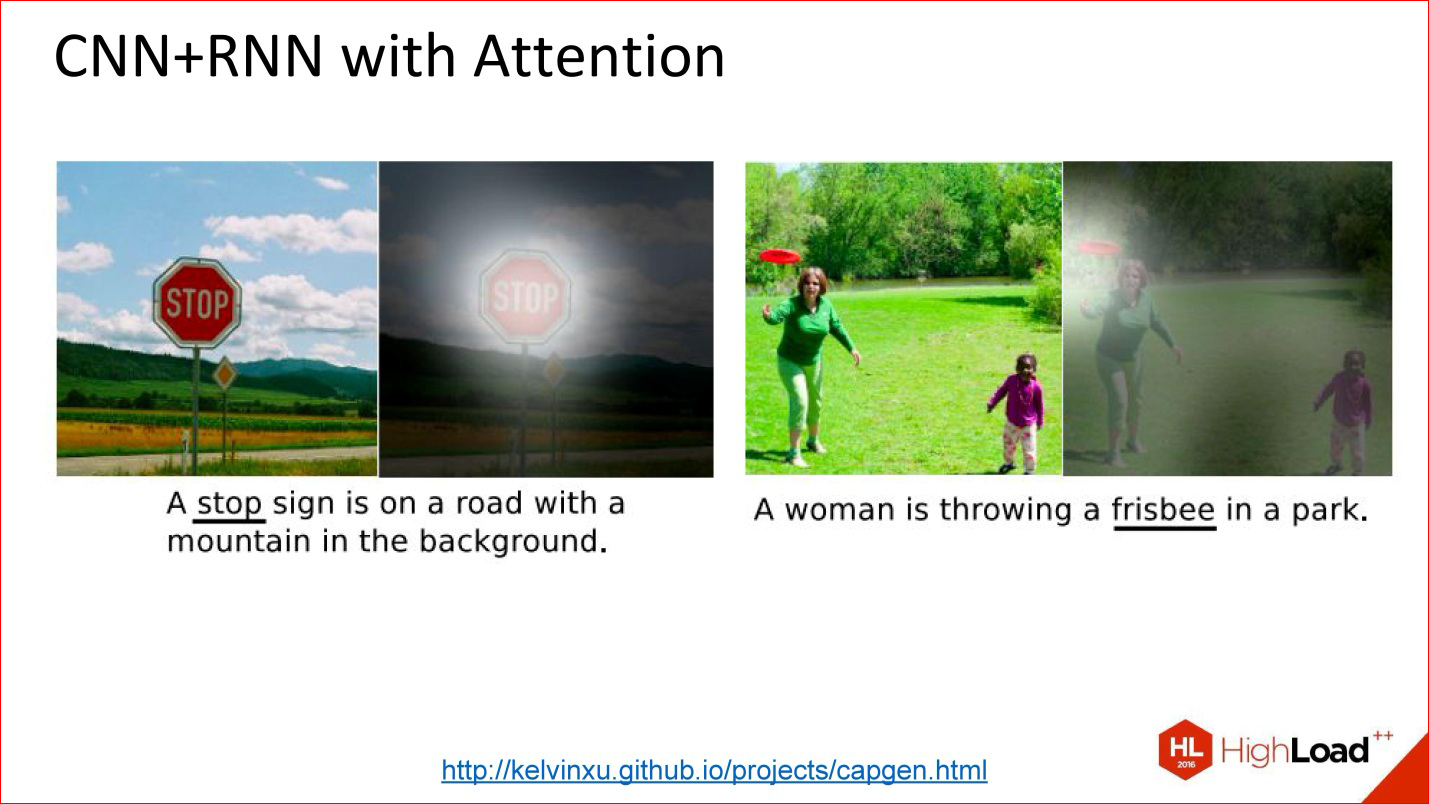 CNN+RNN with Attention

STOP

STOP

A stop sign is on a road with a mountain in the background.

A woman is throwing a frisbee in a park.

http://kelvinxu.github.io/projects/capgen.html

HL 2016 HighLoad++